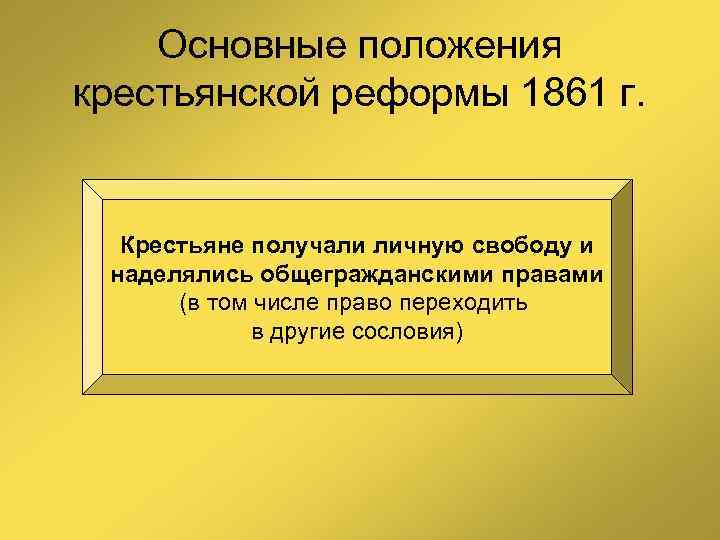 Основные положения крестьянской реформы 1861 г.

Крестьяне получали личную свободу и наделялись общегражданскими правами (в том числе право переходить в другие сословия)